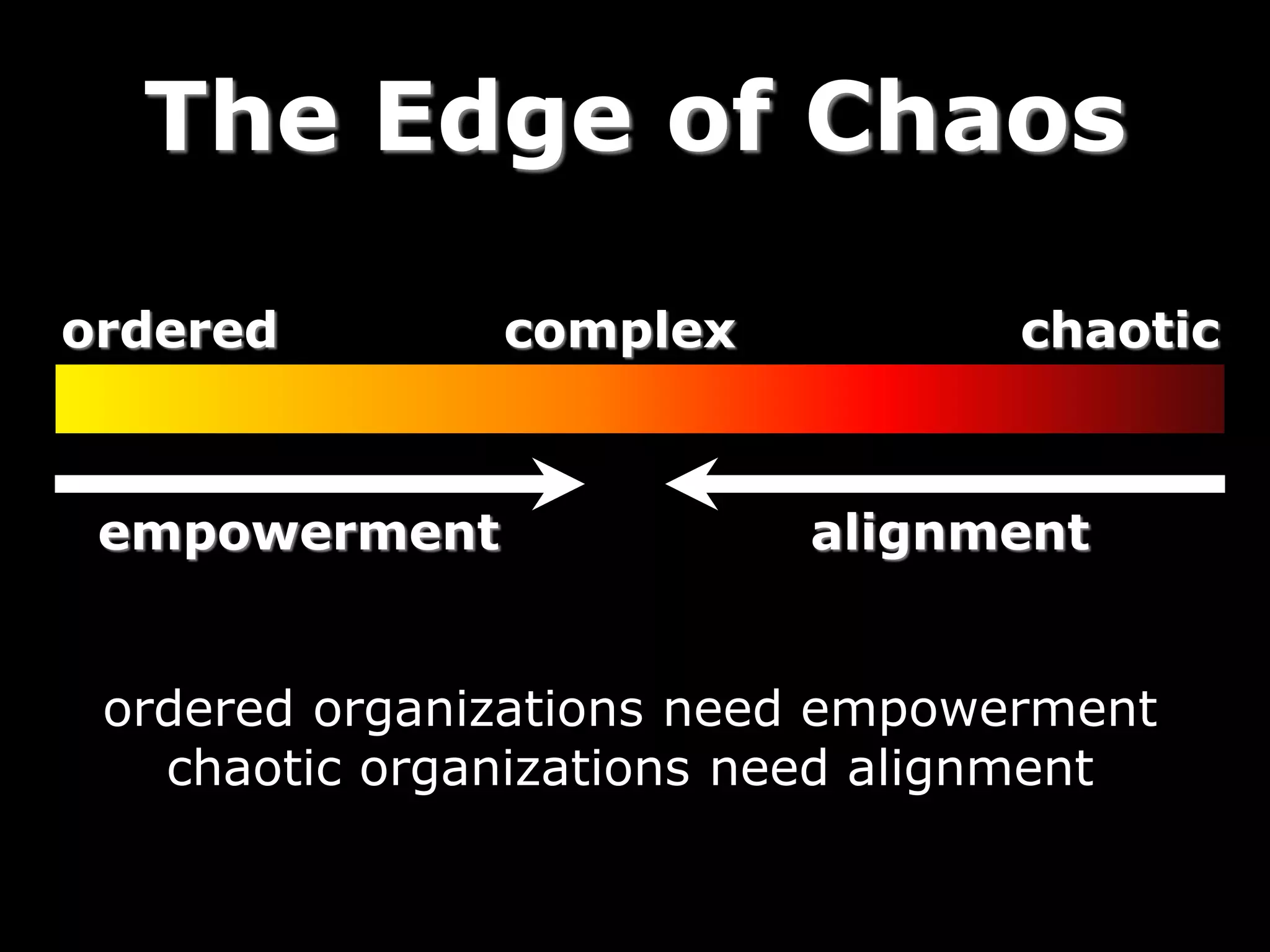 The Edge of Chaos

ordered complex chaotic

empowerment alignment

ordered organizations need empowerment
chaotic organizations need alignment